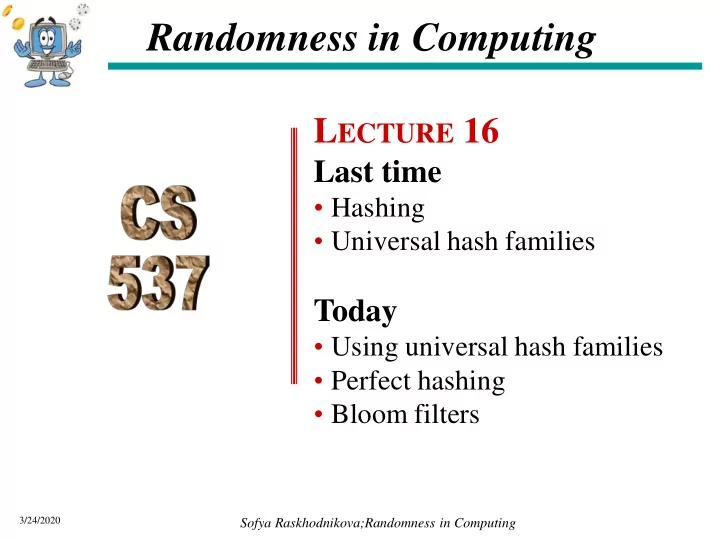 Randomness in Computing

CS 537

LECTURE 16

Last time
• Hashing
• Universal hash families

Today
• Using universal hash families
• Perfect hashing
• Bloom filters

3/24/2020

Sofya Raskhodnikova;Randomness in Computing